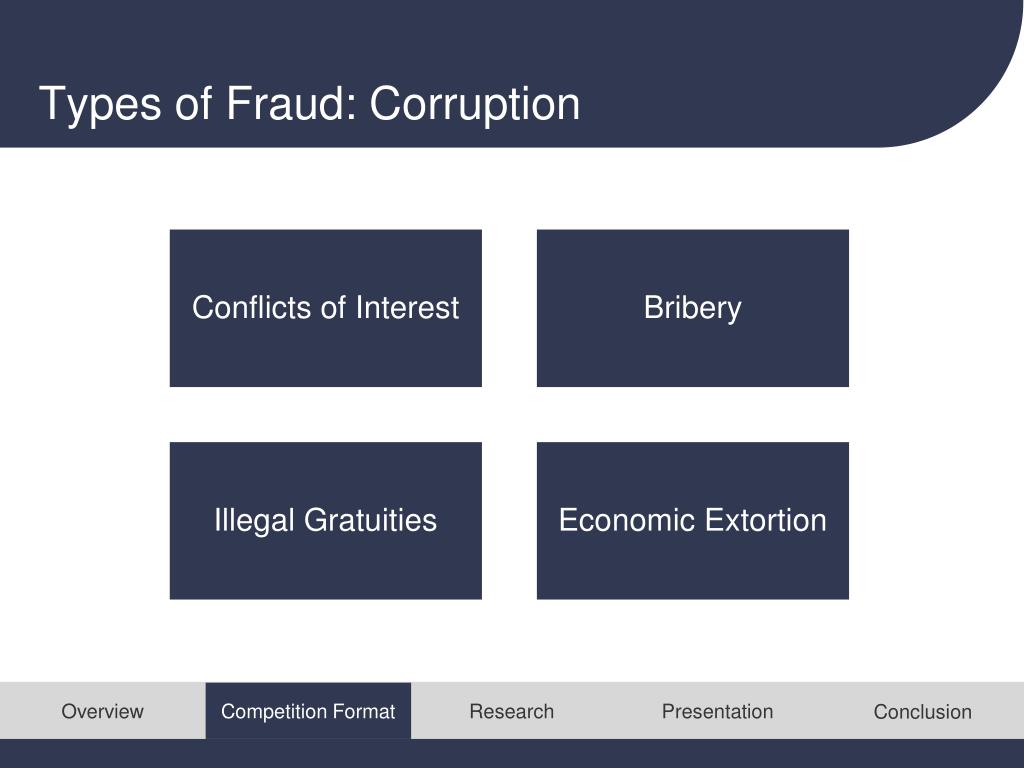 Types of Fraud: Corruption

Conflicts of Interest

Bribery

Illegal Gratuities

Economic Extortion

Overview

Competition Format

Research

Presentation

Conclusion